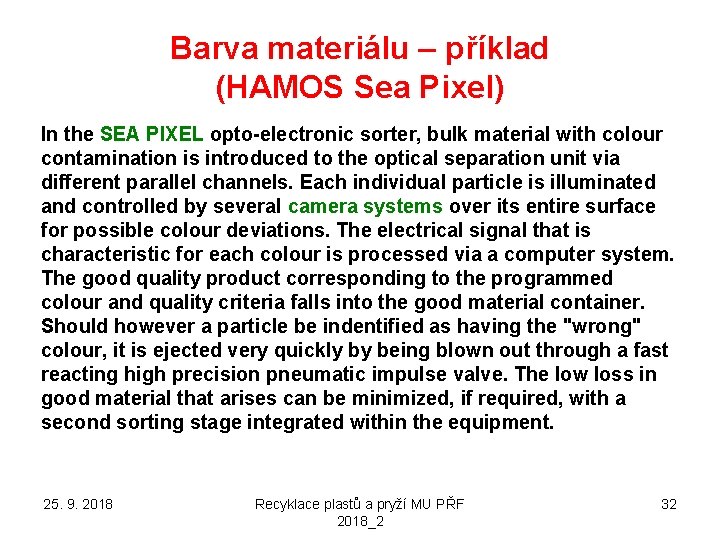 Barva materiálu – příklad
(HAMOS Sea Pixel)

In the SEA PIXEL opto-electronic sorter, bulk material with colour contamination is introduced to the optical separation unit via different parallel channels. Each individual particle is illuminated and controlled by several camera systems over its entire surface for possible colour deviations. The electrical signal that is characteristic for each colour is processed via a computer system. The good quality product corresponding to the programmed colour and quality criteria falls into the good material container. Should however a particle be indentified as having the "wrong" colour, it is ejected very quickly by being blown out through a fast reacting high precision pneumatic impulse valve. The low loss in good material that arises can be minimized, if required, with a second sorting stage integrated within the equipment.

25. 9. 2018

Recyklace plastů a pryží MU PŘF 2018_2

32